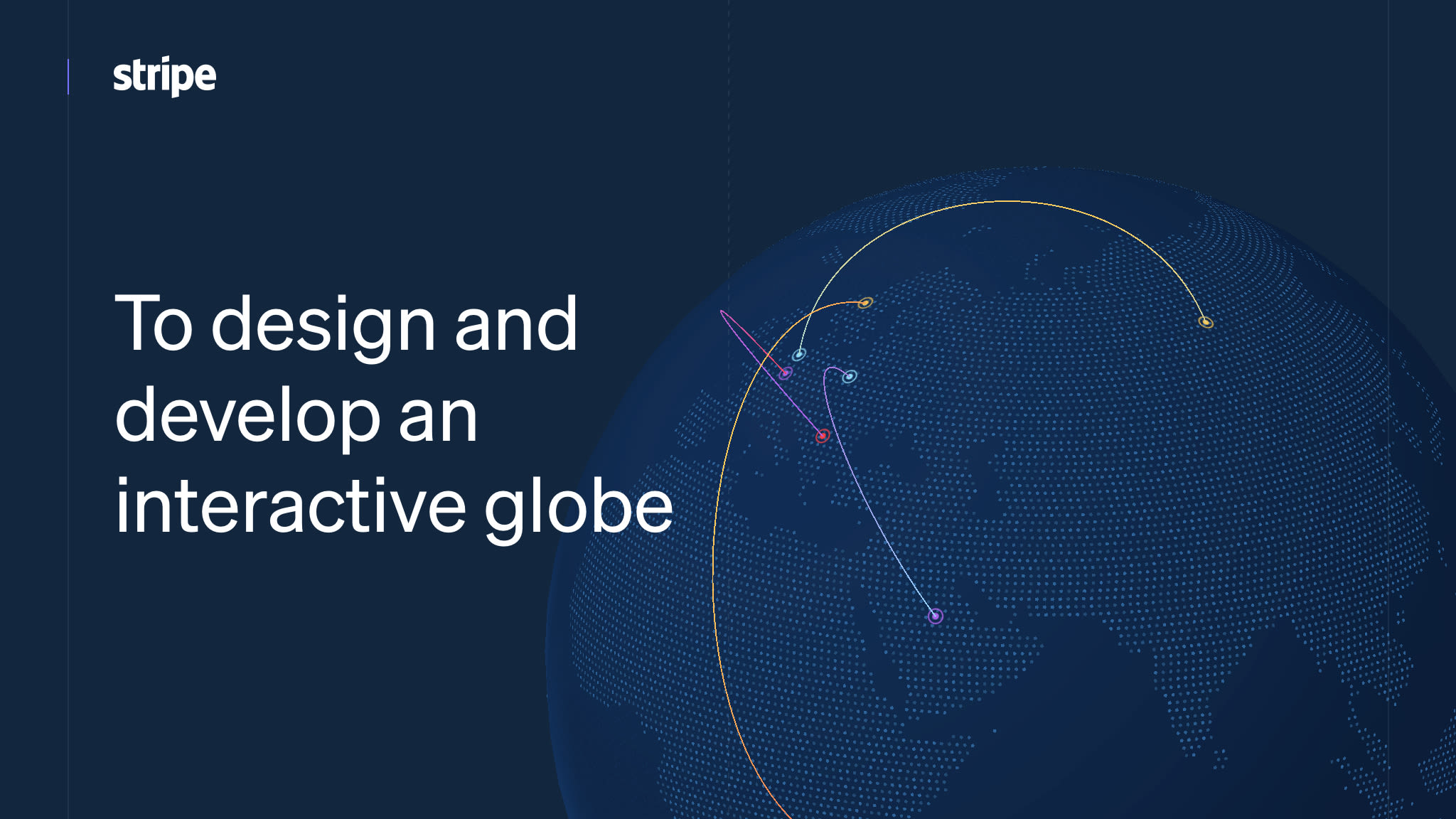 stripe

To design and develop an interactive globe